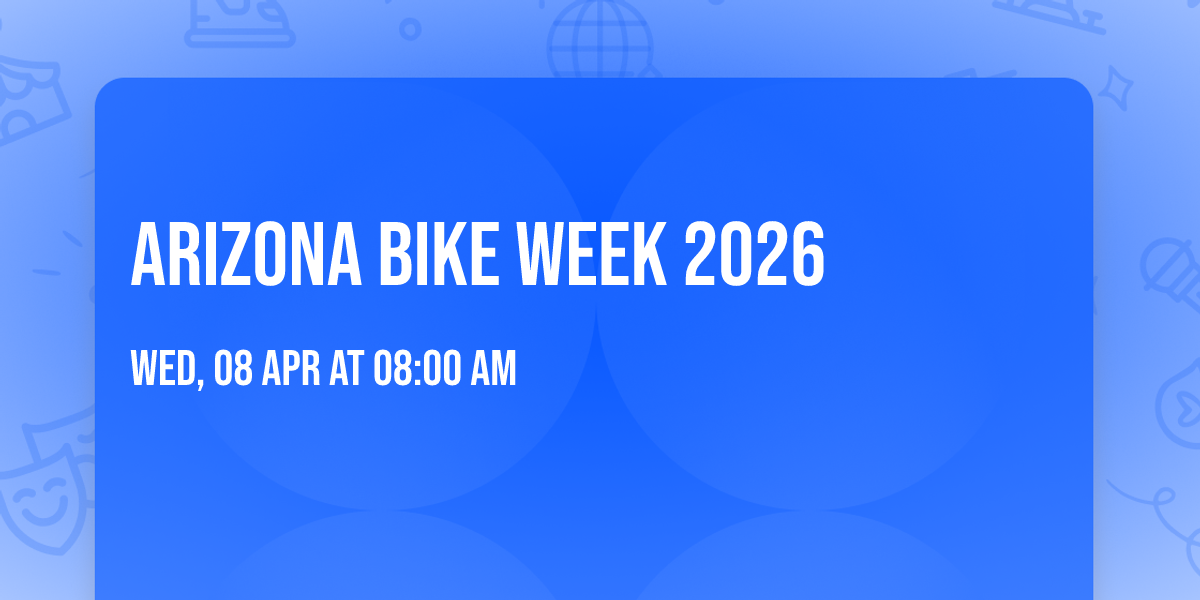 ARIZONA BIKE WEEK 2026

WED, 08 APR AT 08:00 AM